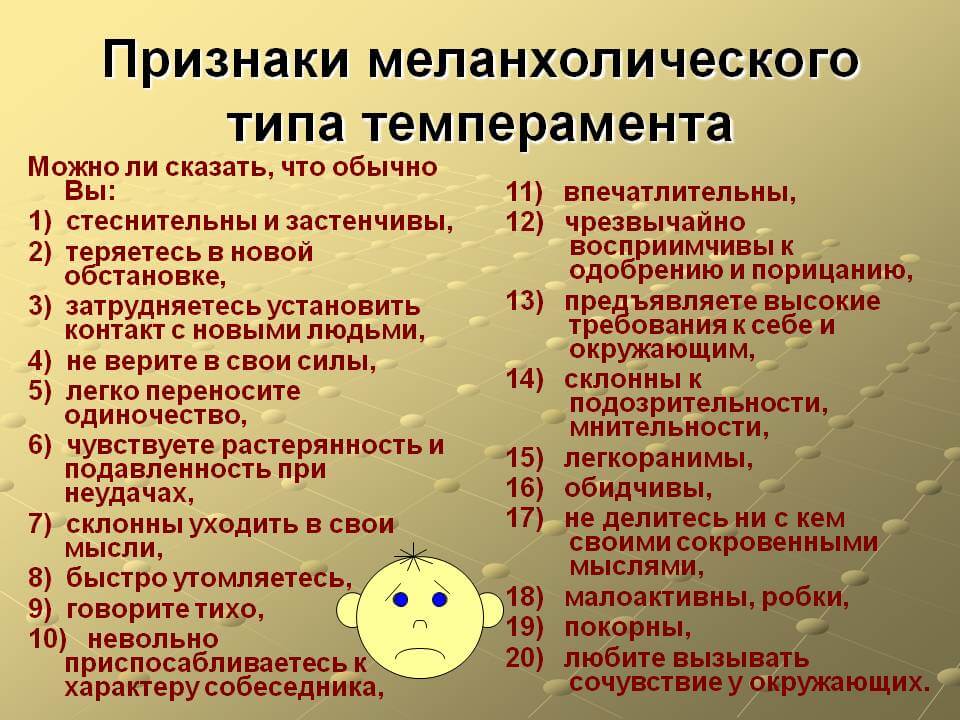 Признаки меланхолического типа темперамента

Можно ли сказать, что обычно Вы:
1) стеснительны и застенчивы,
2) теряетесь в новой обстановке,
3) затрудняетесь установить контакт с новыми людьми,
4) не верите в свои силы,
5) легко переносите одиночество,
6) чувствуете растерянность и подавленность при неудачах,
7) склонны уходить в свои мысли,
8) быстро утомляетесь,
9) говорите тихо,
10) невольно приспосабливаетесь к характеру собеседника,

11) впечатлительны,
12) чрезвычайно восприимчивы к одобрению и порицанию,
13) предъявляете высокие требования к себе и окружающим,
14) склонны к подозрительности, мнительности,
15) легкоранимы,
16) обидчивы,
17) не делитесь ни с кем своими сокровенными мыслями,
18) малоактивны, робки,
19) покорны,
20) любите вызывать сочувствие у окружающих.